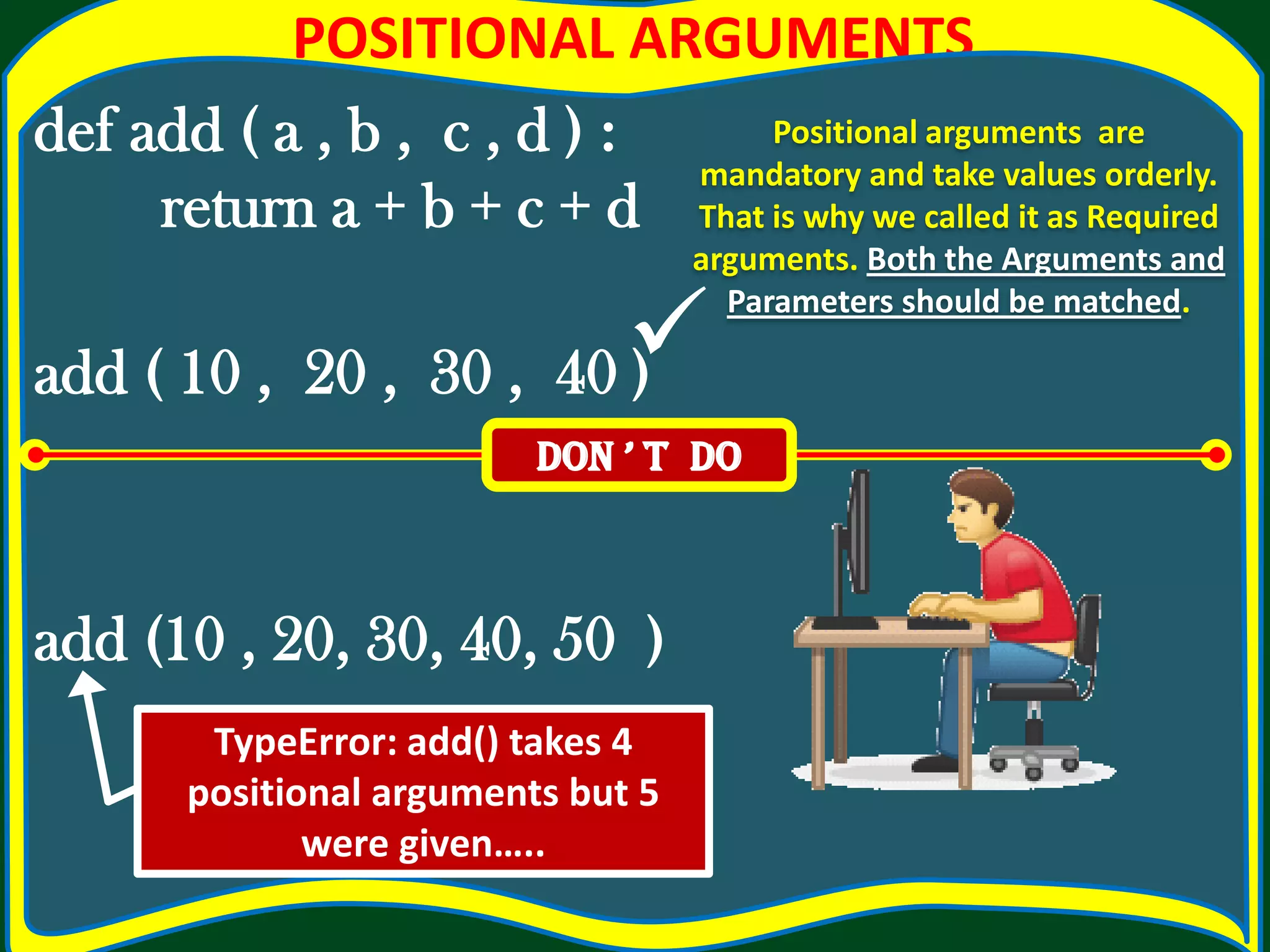 POSITIONAL ARGUMENTS

def add ( a , b , c , d ) :
return a + b + c + d

Positional arguments are mandatory and take values orderly. That is why we called it as Required arguments. Both the Arguments and Parameters should be matched.

add ( 10 , 20 , 30 , 40 )

DON ' T DO

add (10 , 20, 30, 40, 50 )

TypeError: add() takes 4 positional arguments but 5 were given.....